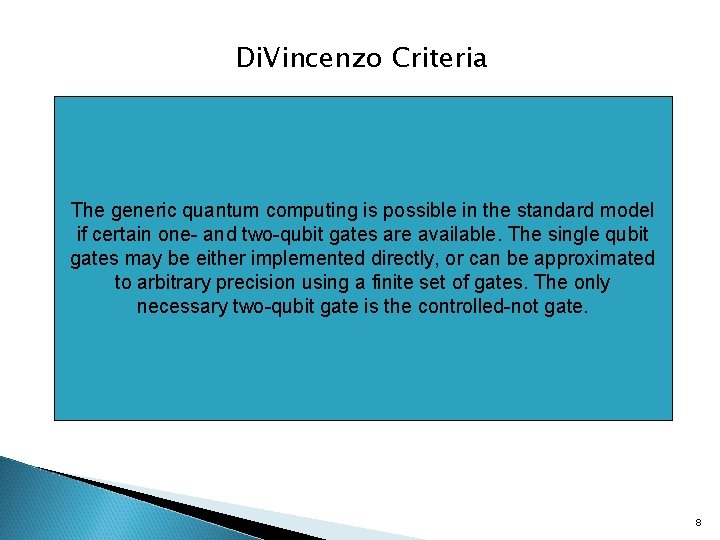 DiVincenzo Criteria

The generic quantum computing is possible in the standard model if certain one- and two-qubit gates are available. The single qubit gates may be either implemented directly, or can be approximated to arbitrary precision using a finite set of gates. The only necessary two-qubit gate is the controlled-not gate.

8